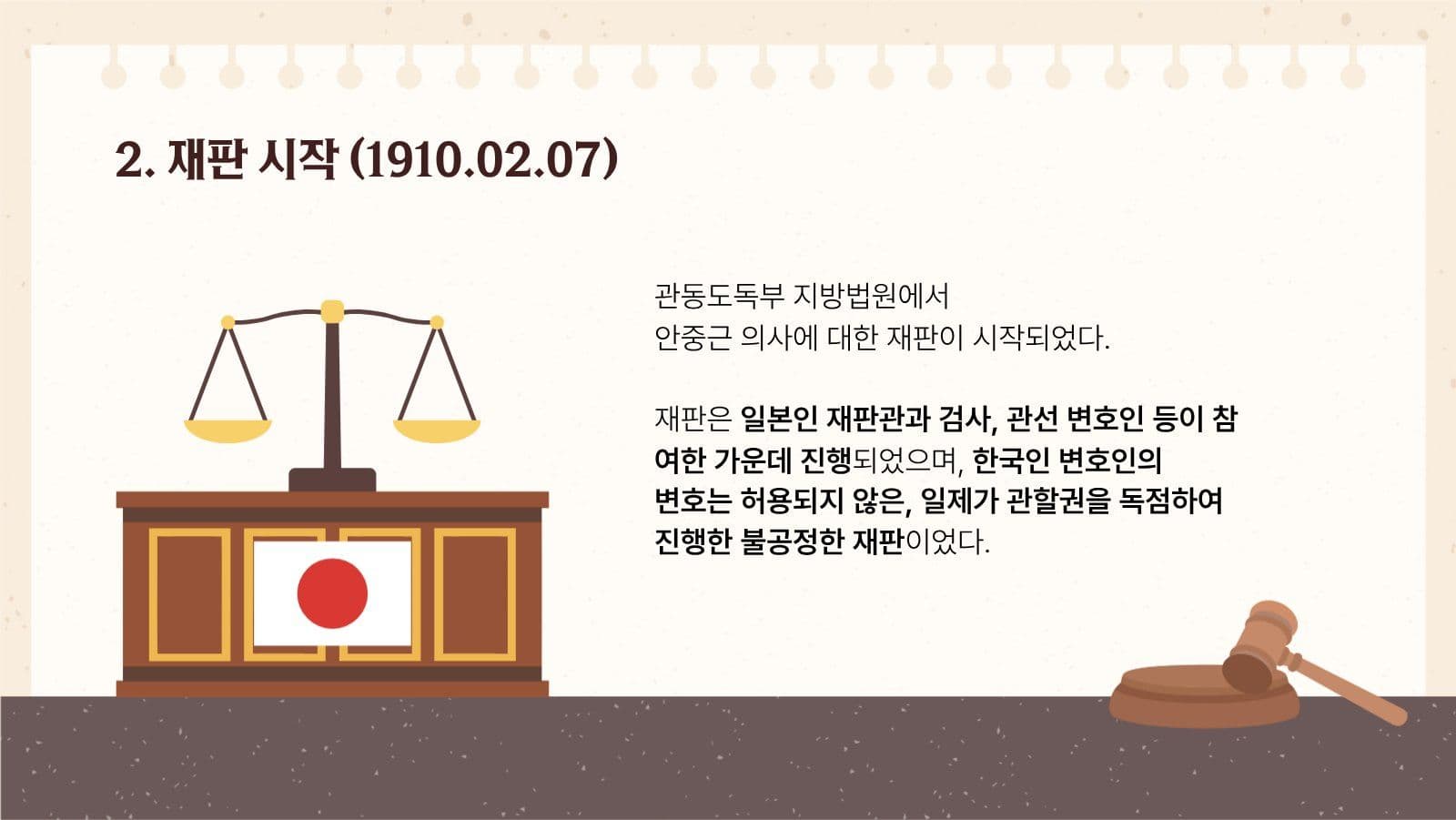 2. 재판 시작 (1910.02.07)

관동도독부 지방법원에서
안중근 의사에 대한 재판이 시작되었다.

재판은 일본인 재판관과 검사, 관선 변호인 등이 참여한 가운데 진행되었으며, 한국인 변호인의 변호는 허용되지 않은, 일제가 관할권을 독점하여 진행한 불공정한 재판이었다.